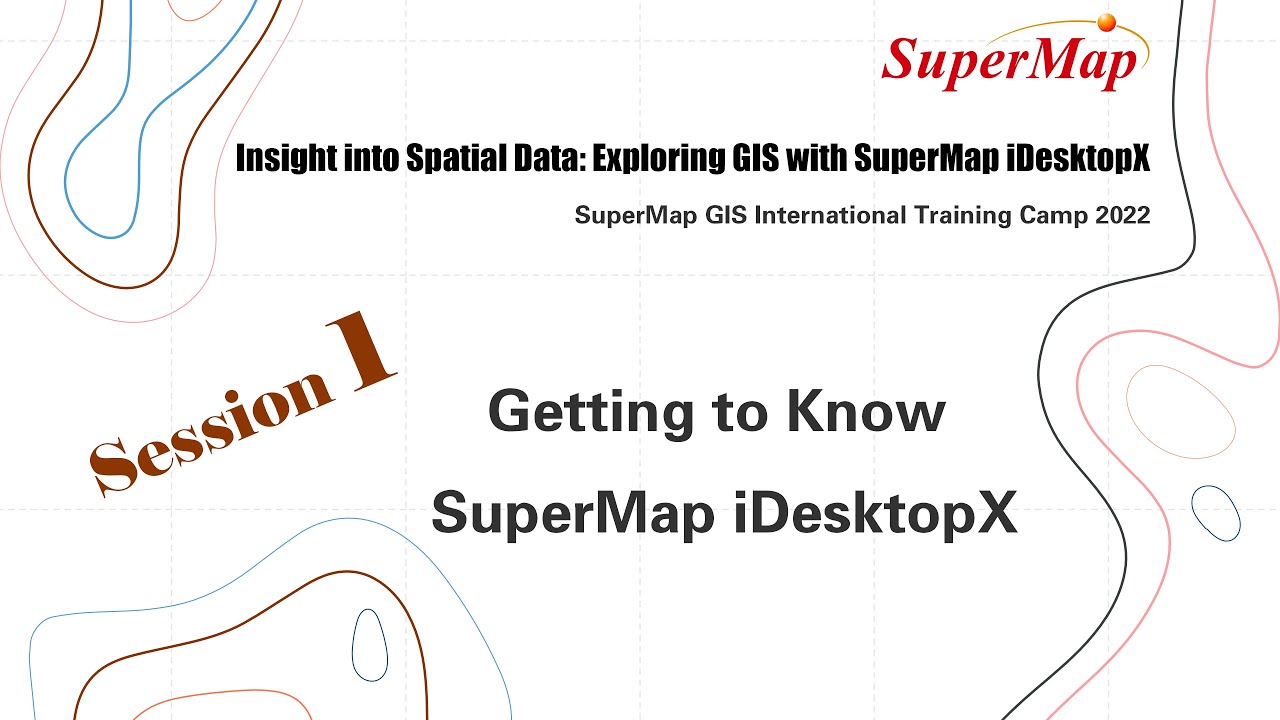 SuperMap

Insight into Spatial Data: Exploring GIS with SuperMap iDesktopX

SuperMap GIS International Training Camp 2022

Session 1

Getting to Know SuperMap iDesktopX